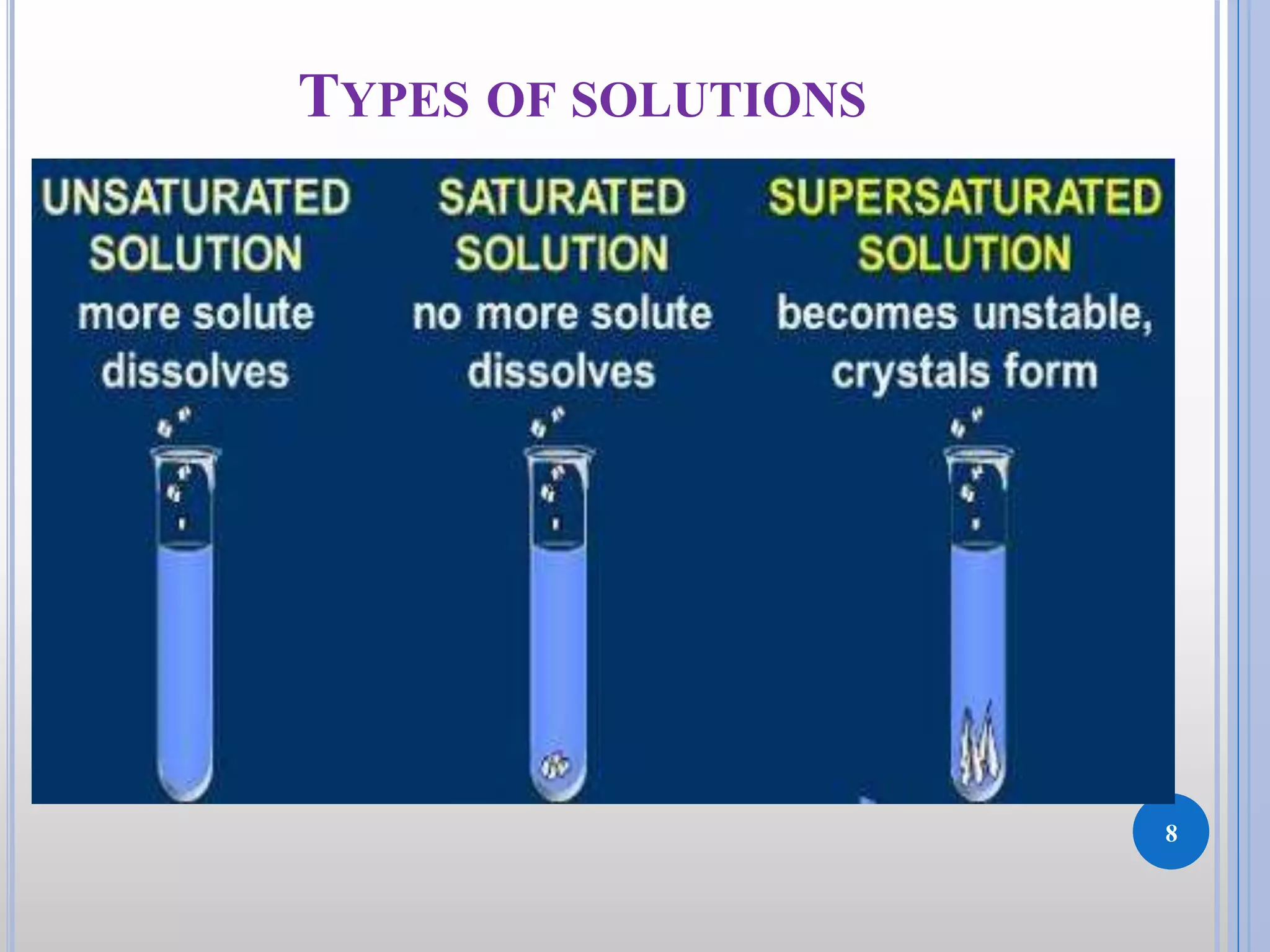 TYPES OF SOLUTIONS

UNSATURATED SOLUTION
more solute dissolves

SATURATED SOLUTION
no more solute dissolves

SUPERSATURATED SOLUTION
becomes unstable, crystals form

8